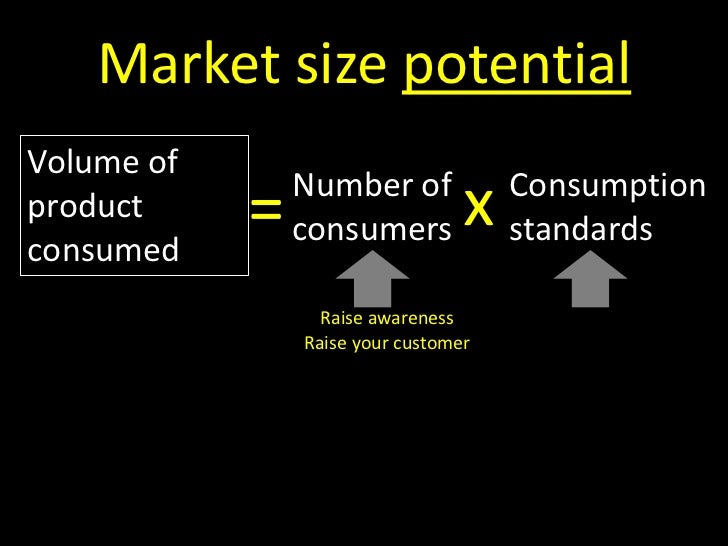 Market size potential

Volume of product consumed = Number of consumers x Consumption standards

Raise awareness
Raise your customer